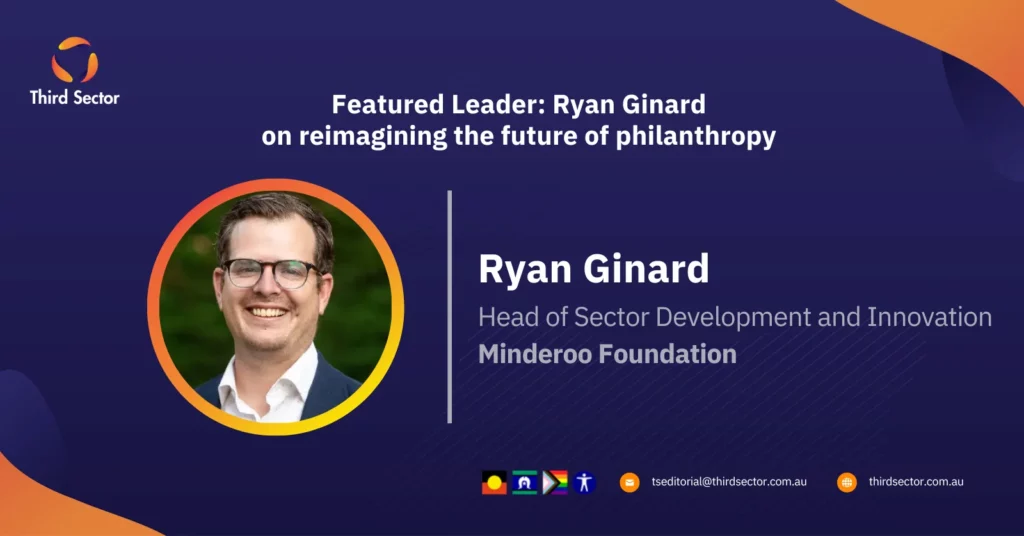 Third Sector

Featured Leader: Ryan Ginard on reimagining the future of philanthropy

Ryan Ginard

Head of Sector Development and Innovation

Minderoo Foundation

tseditorial@thirdsector.com.au

thirdsector.com.au